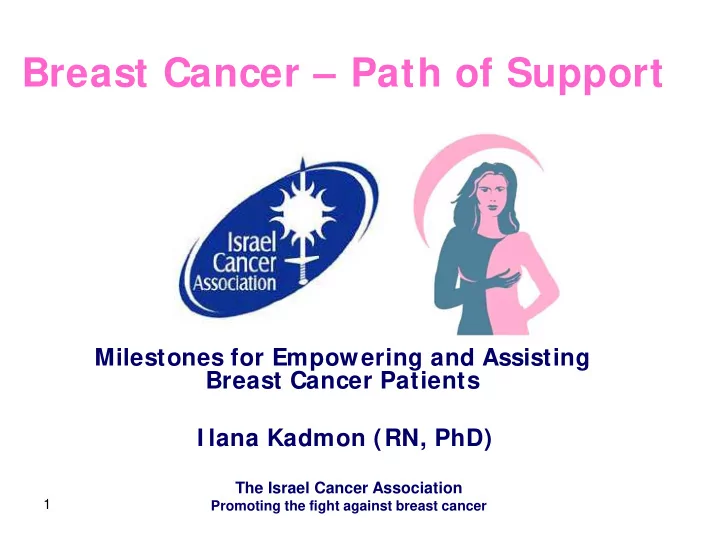 Breast Cancer – Path of Support

Israel Cancer Association

Milestones for Empowering and Assisting Breast Cancer Patients

Ilana Kadmon (RN, PhD)

The Israel Cancer Association
Promoting the fight against breast cancer

1